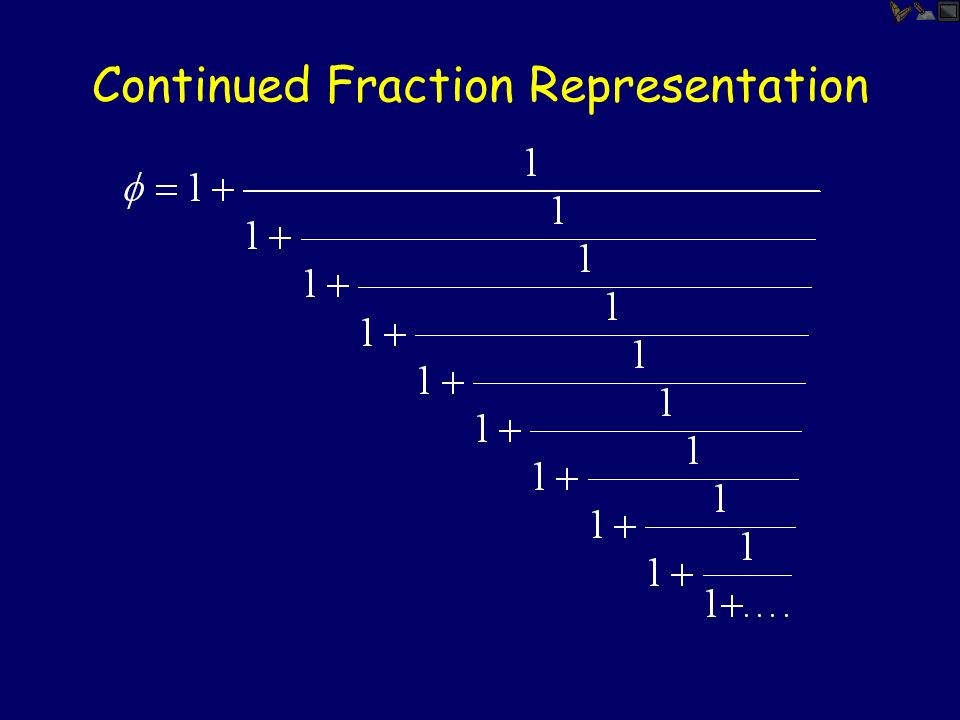 Continued Fraction Representation

$\phi = 1 + \cfrac{1}{1 + \cfrac{1}{1 + \cfrac{1}{1 + \cfrac{1}{1 + \cfrac{1}{1 + \cfrac{1}{1 + \cfrac{1}{1 + \cfrac{1}{1 + \cfrac{1}{1 + \ldots}}}}}}}}}$